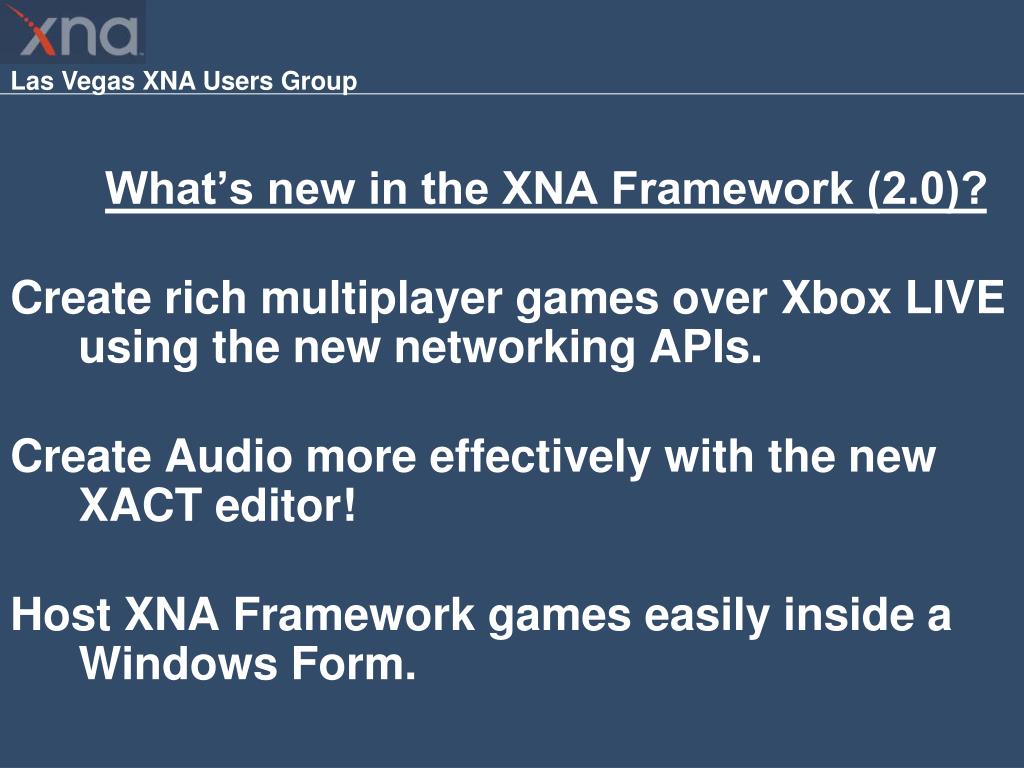 xna

Las Vegas XNA Users Group

What’s new in the XNA Framework (2.0)?

Create rich multiplayer games over Xbox LIVE using the new networking APIs.

Create Audio more effectively with the new XACT editor!

Host XNA Framework games easily inside a Windows Form.